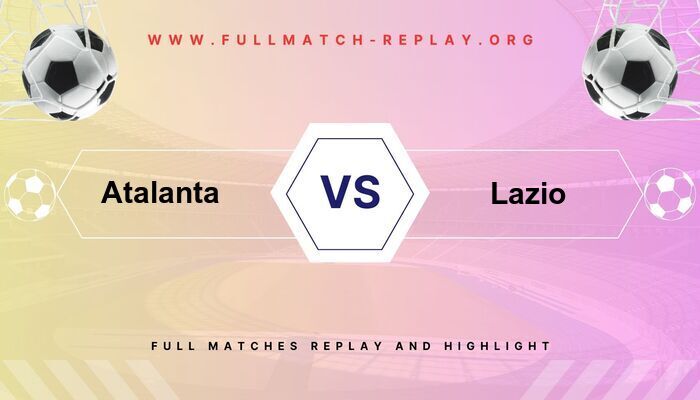 WWW.FULLMATCH-REPLAY.ORG

Atalanta

VS

Lazio

FULL MATCHES REPLAY AND HIGHLIGHT